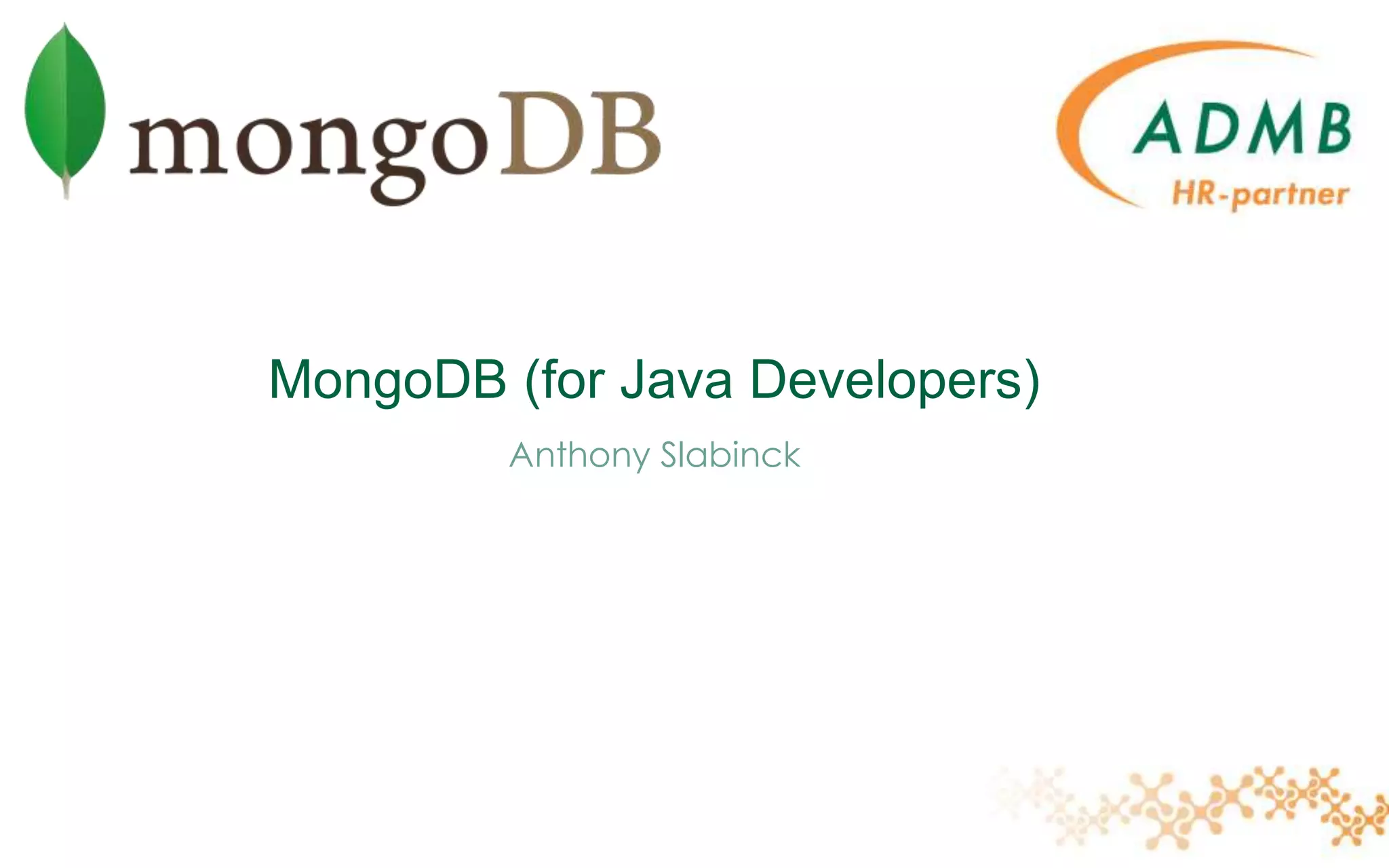 mongoDB

ADMB
HR-partner

MongoDB (for Java Developers)

Anthony Slabinck